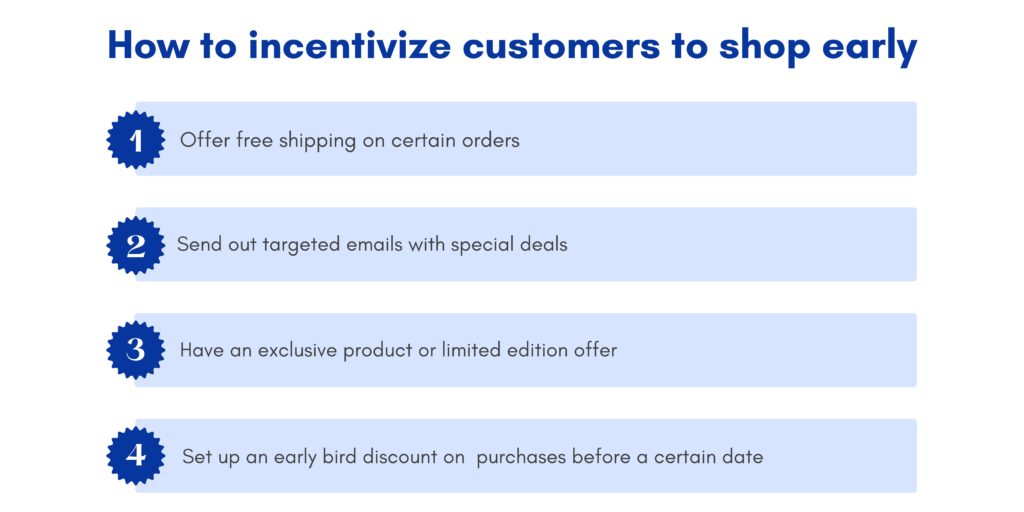 How to incentivize customers to shop early

1 Offer free shipping on certain orders

2 Send out targeted emails with special deals

3 Have an exclusive product or limited edition offer

4 Set up an early bird discount on purchases before a certain date